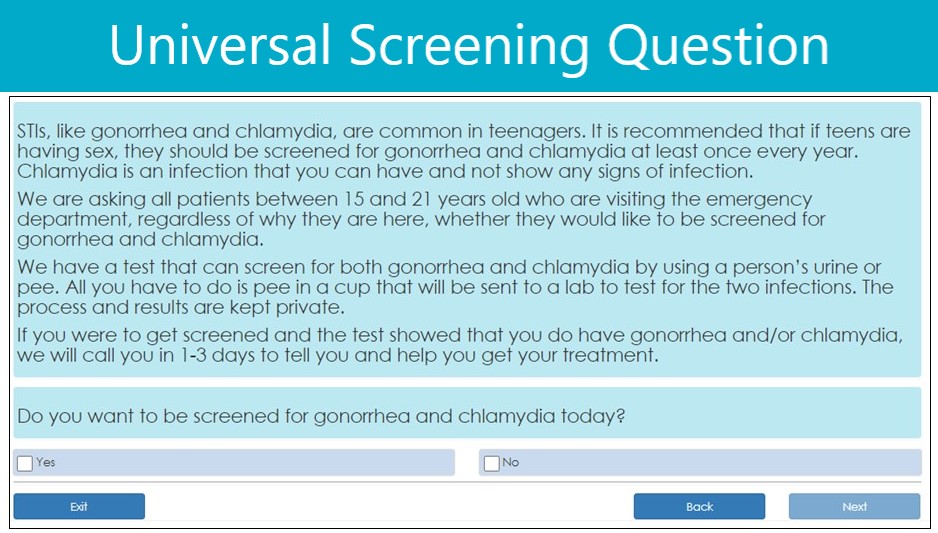 Universal Screening Question

STIs, like gonorrhea and chlamydia, are common in teenagers. It is recommended that if teens are having sex, they should be screened for gonorrhea and chlamydia at least once every year. Chlamydia is an infection that you can have and not show any signs of infection.

We are asking all patients between 15 and 21 years old who are visiting the emergency department, regardless of why they are here, whether they would like to be screened for gonorrhea and chlamydia.

We have a test that can screen for both gonorrhea and chlamydia by using a person's urine or pee. All you have to do is pee in a cup that will be sent to a lab to test for the two infections. The process and results are kept private.

If you were to get screened and the test showed that you do have gonorrhea and/or chlamydia, we will call you in 1-3 days to tell you and help you get your treatment.

Do you want to be screened for gonorrhea and chlamydia today?

Yes

No

Exit

Back

Next